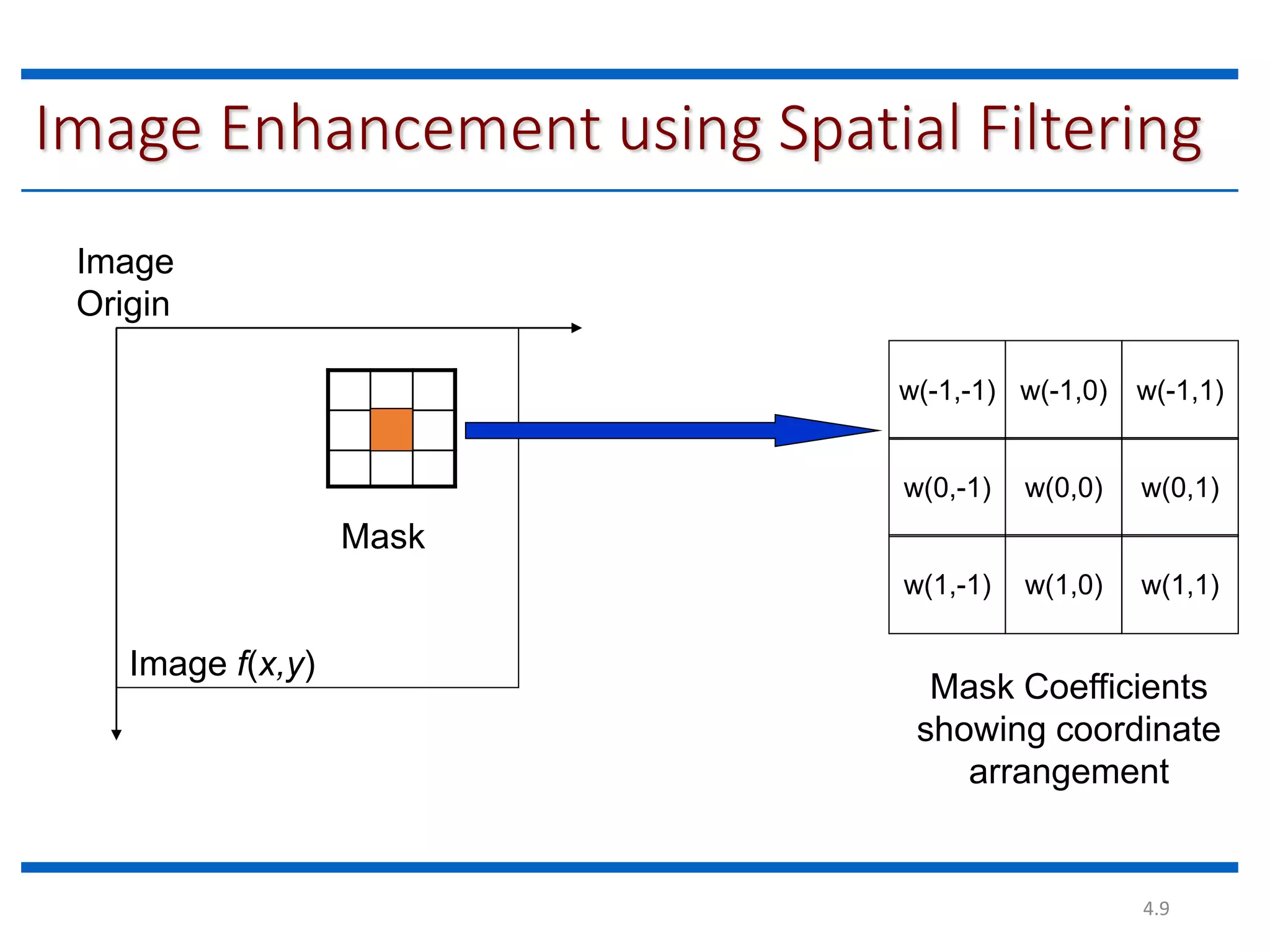 Image Enhancement using Spatial Filtering

Image Origin

Mask

Image $f(x,y)$

| w(-1,-1) | w(-1,0) | w(-1,1) |
|---|---|---|
| w(0,-1) | w(0,0) | w(0,1) |
| w(1,-1) | w(1,0) | w(1,1) |

Mask Coefficients showing coordinate arrangement

4.9